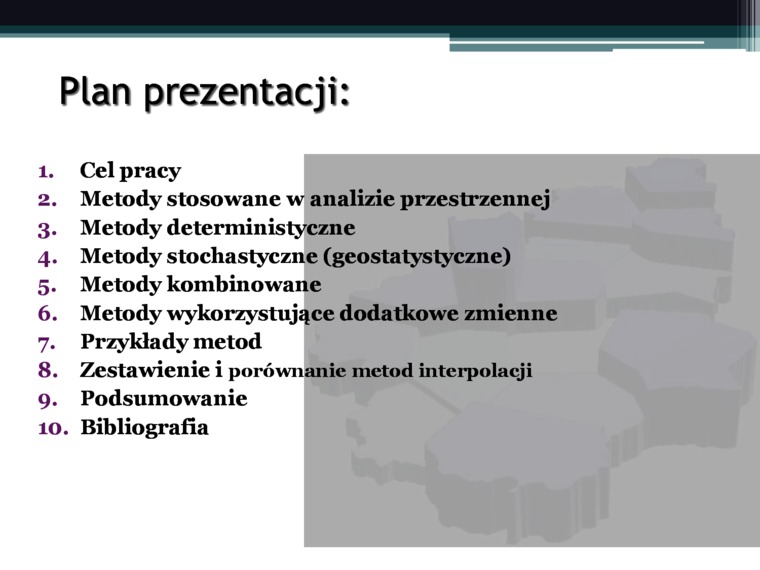 Plan prezentacji:

1. Cel pracy
2. Metody stosowane w analizie przestrzennej
3. Metody deterministyczne
4. Metody stochastyczne (geostatystyczne)
5. Metody kombinowane
6. Metody wykorzystujące dodatkowe zmienne
7. Przykłady metod
8. Zestawienie i porównanie metod interpolacji
9. Podsumowanie
10. Bibliografia